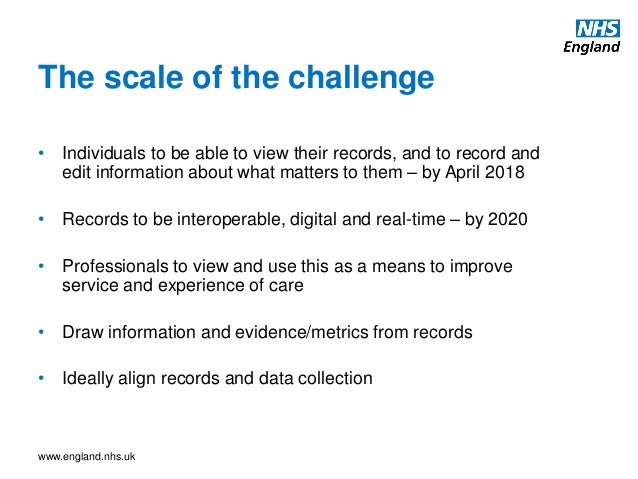 NHS
England

The scale of the challenge

• Individuals to be able to view their records, and to record and edit information about what matters to them – by April 2018

• Records to be interoperable, digital and real-time – by 2020

• Professionals to view and use this as a means to improve service and experience of care

• Draw information and evidence/metrics from records

• Ideally align records and data collection

www.england.nhs.uk